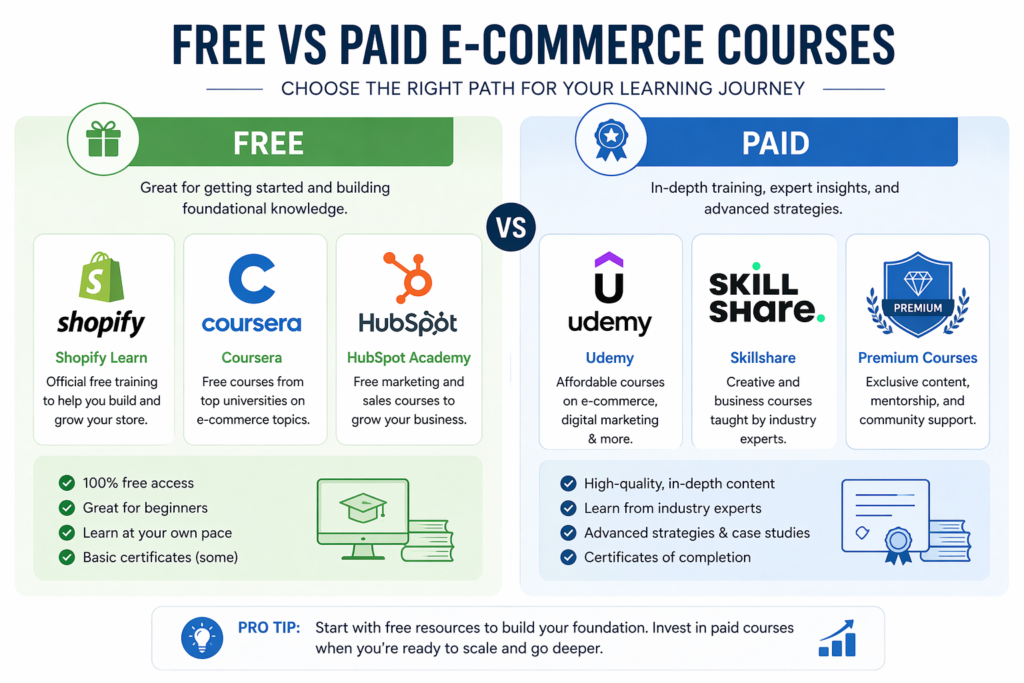 FREE VS PAID E-COMMERCE COURSES

CHOOSE THE RIGHT PATH FOR YOUR LEARNING JOURNEY

FREE

Great for getting started and building foundational knowledge.

shopify
Shopify Learn
Official free training to help you build and grow your store.

coursera
Coursera
Free courses from top universities on e-commerce topics.

HubSpot
HubSpot Academy
Free marketing and sales courses to grow your business.

100% free access
Great for beginners
Learn at your own pace
Basic certificates (some)

VS

PAID

In-depth training, expert insights, and advanced strategies.

udemy
Udemy
Affordable courses on e-commerce, digital marketing & more.

SKILL SHARE.
Skillshare
Creative and business courses taught by industry experts.

PREMIUM
Premium Courses
Exclusive content, mentorship, and community support.

High-quality, in-depth content
Learn from industry experts
Advanced strategies & case studies
Certificates of completion

PRO TIP: Start with free resources to build your foundation. Invest in paid courses when you're ready to scale and go deeper.